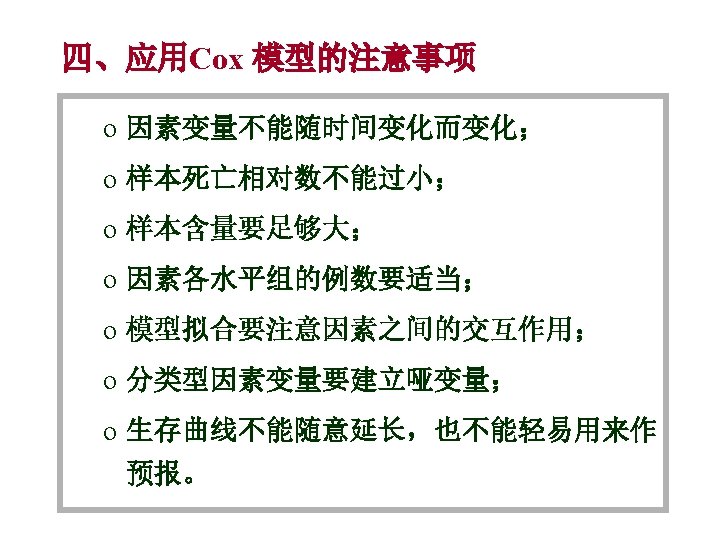 四、应用Cox 模型的注意事项

o 因素变量不能随时间变化而变化；

o 样本死亡相对数不能过小；

o 样本含量要足够大；

o 因素各水平组的例数要适当；

o 模型拟合要注意因素之间的交互作用；

o 分类型因素变量要建立哑变量；

o 生存曲线不能随意延长，也不能轻易用来作预报。